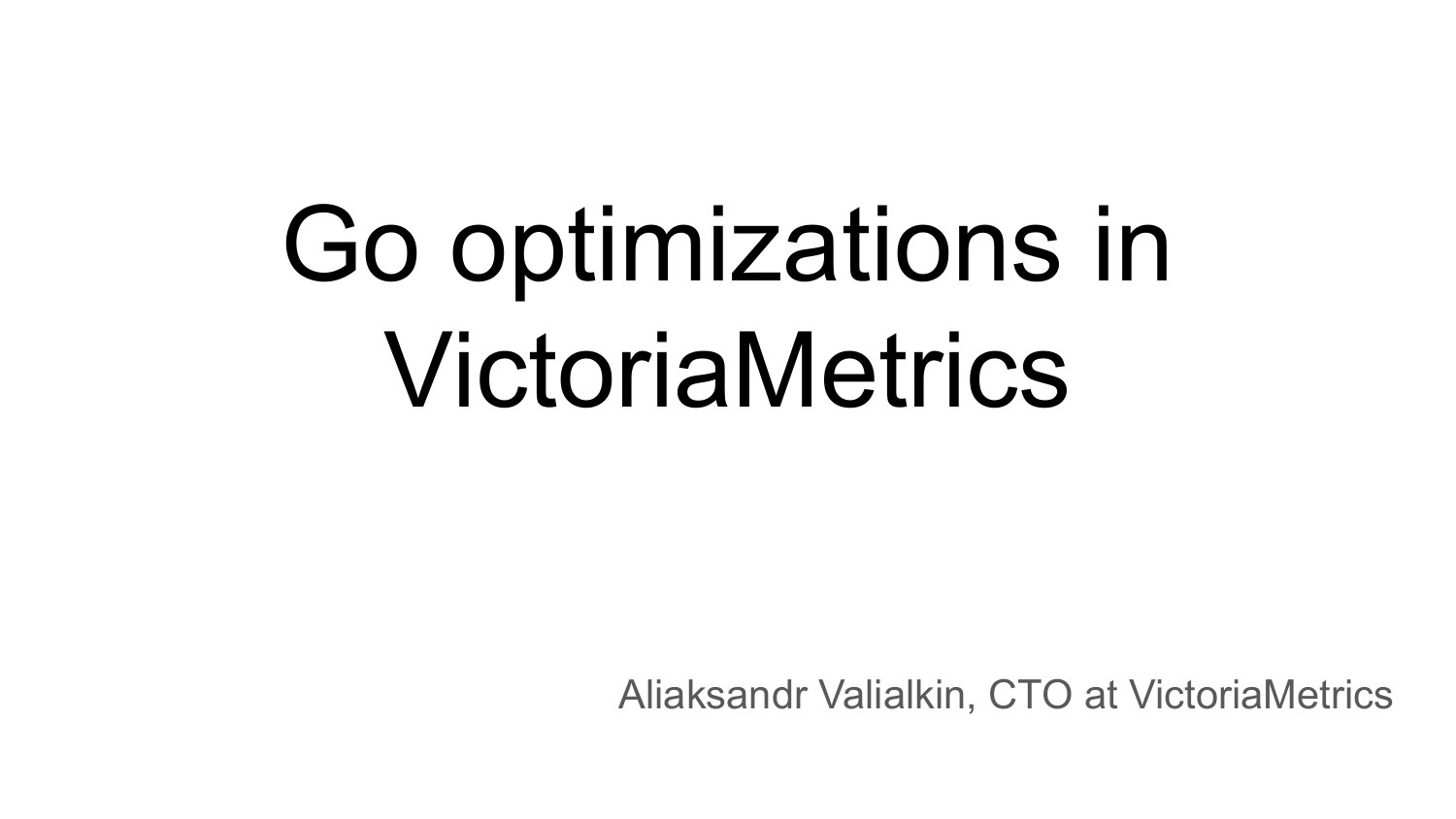 Go optimizations in VictoriaMetrics

Aliaksandr Valialkin, CTO at VictoriaMetrics